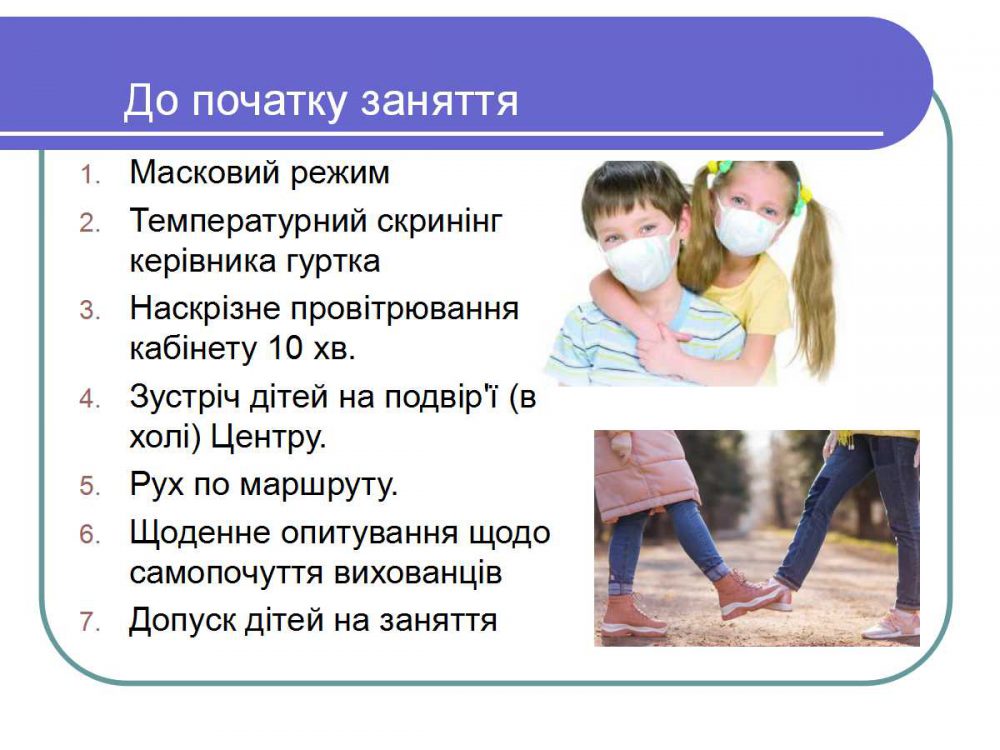 До початку заняття

1. Масковий режим
2. Температурний скринінг керівника гуртка
3. Наскрізне провітрювання кабінету 10 хв.
4. Зустріч дітей на подвір'ї (в холі) Центру.
5. Рух по маршруту.
6. Щоденне опитування щодо самопочуття вихованців
7. Допуск дітей на заняття